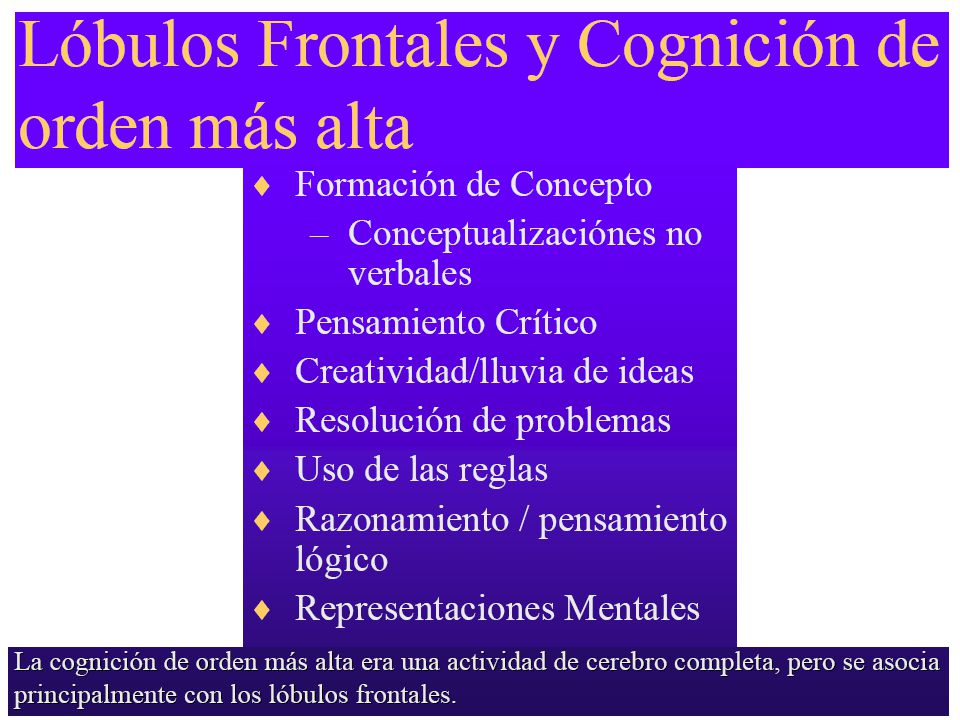 Lóbulos Frontales y Cognición de orden más alta

♦ Formación de Concepto
– Conceptualizaciónes no verbales
♦ Pensamiento Crítico
♦ Creatividad/lluvia de ideas
♦ Resolución de problemas
♦ Uso de las reglas
♦ Razonamiento / pensamiento lógico
♦ Representaciones Mentales

La cognición de orden más alta era una actividad de cerebro completa, pero se asocia principalmente con los lóbulos frontales.